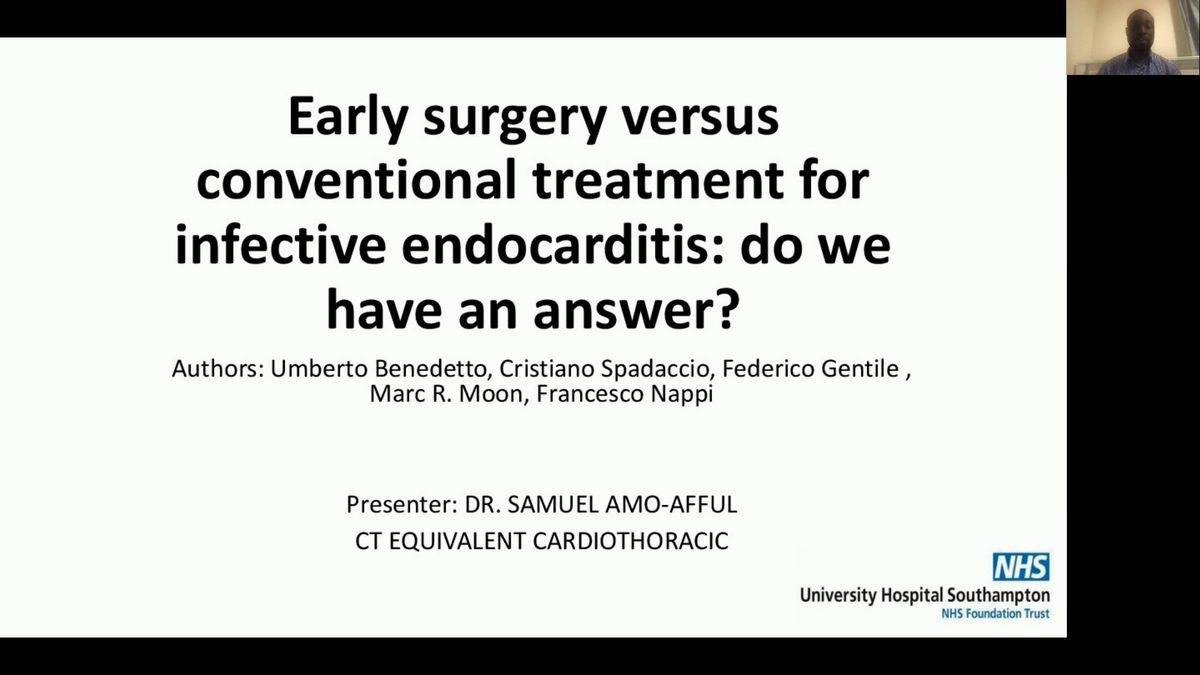 Early surgery versus conventional treatment for infective endocarditis: do we have an answer?

Authors: Umberto Benedetto, Cristiano Spadaccio, Federico Gentile , Marc R. Moon, Francesco Nappi

Presenter: DR. SAMUEL AMO-AFFUL
CT EQUIVALENT CARDIOTHORACIC

NHS
University Hospital Southampton
NHS Foundation Trust